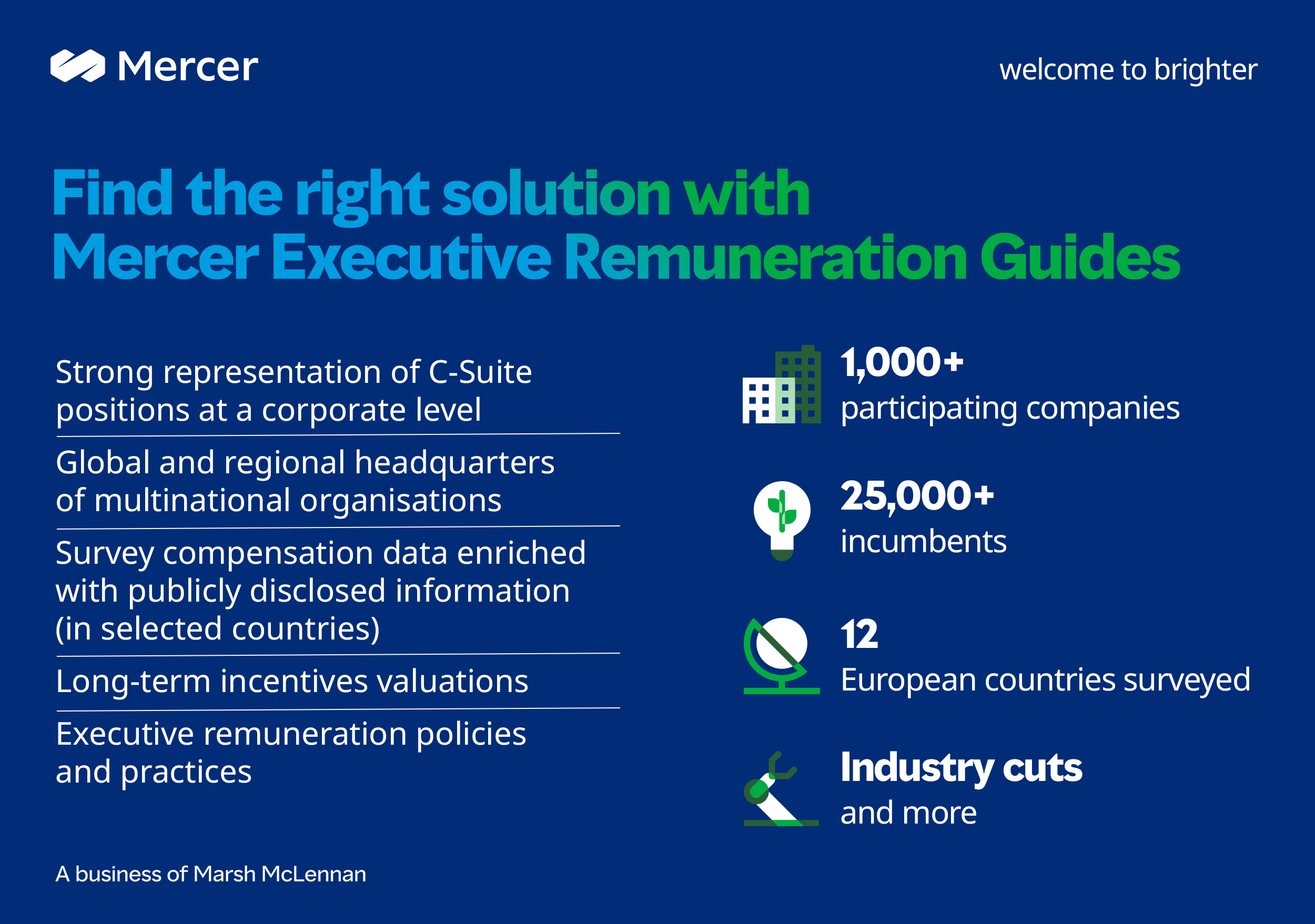 Mercer

welcome to brighter

Find the right solution with Mercer Executive Remuneration Guides

Strong representation of C-Suite positions at a corporate level

Global and regional headquarters of multinational organisations

Survey compensation data enriched with publicly disclosed information (in selected countries)

Long-term incentives valuations

Executive remuneration policies and practices

1,000+
participating companies

25,000+
incumbents

12
European countries surveyed

Industry cuts
and more

A business of Marsh McLennan